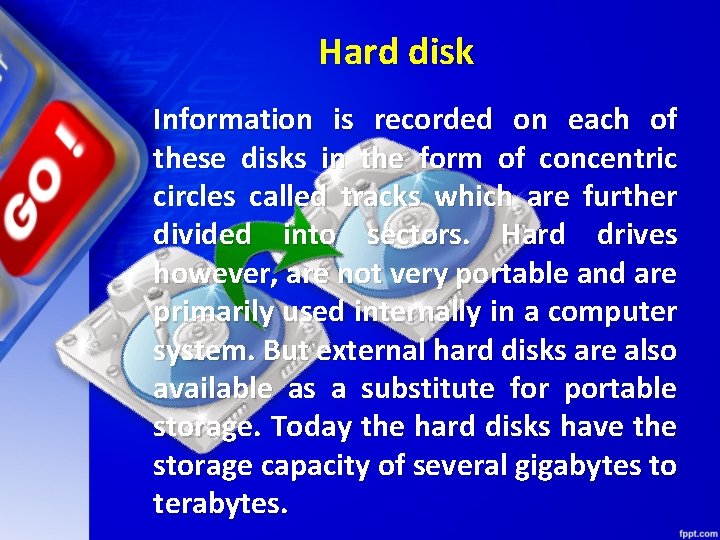 GO !

Hard disk

Information is recorded on each of these disks in the form of concentric circles called tracks which are further divided into sectors. Hard drives however, are not very portable and are primarily used internally in a computer system. But external hard disks are also available as a substitute for portable storage. Today the hard disks have the storage capacity of several gigabytes to terabytes.

fppt.com